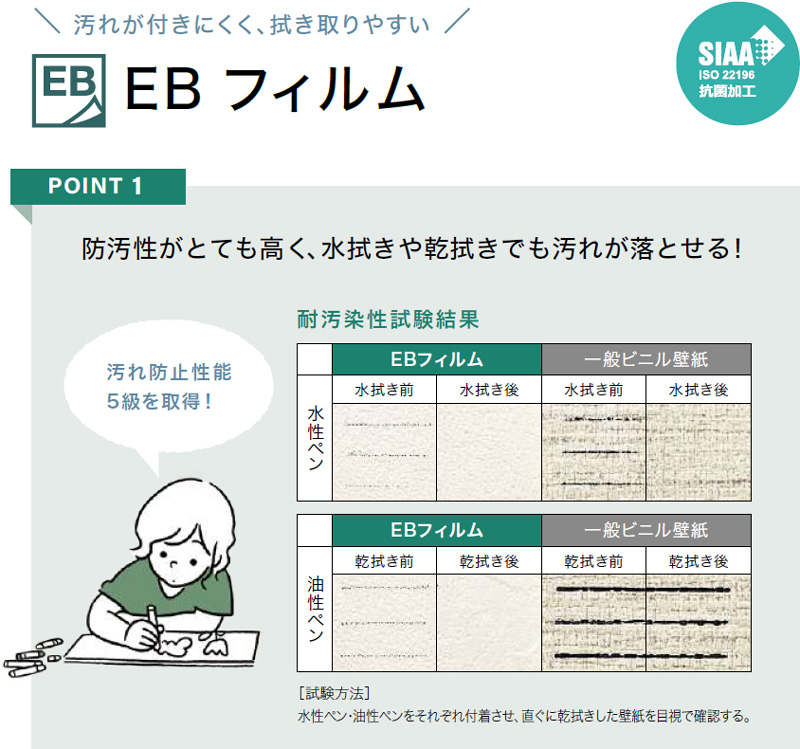 ＼ 汚れが付きにくく、拭き取りやすい ／

EB EB フィルム

SIAA
ISO 22196
抗菌加工

POINT 1

防汚性がとても高く、水拭きや乾拭きでも汚れが落とせる！

汚れ防止性能
5級を取得！

耐汚染性試験結果

| | EBフィルム | | 一般ビニル壁紙 | |
|---|---|---|---|---|
| | 水拭き前 | 水拭き後 | 水拭き前 | 水拭き後 |
| 水性ペン | | | | |

| | EBフィルム | | 一般ビニル壁紙 | |
|---|---|---|---|---|
| | 乾拭き前 | 乾拭き後 | 乾拭き前 | 乾拭き後 |
| 油性ペン | | | | |

［試験方法］
水性ペン・油性ペンをそれぞれ付着させ、直ぐに乾拭きした壁紙を目視で確認する。